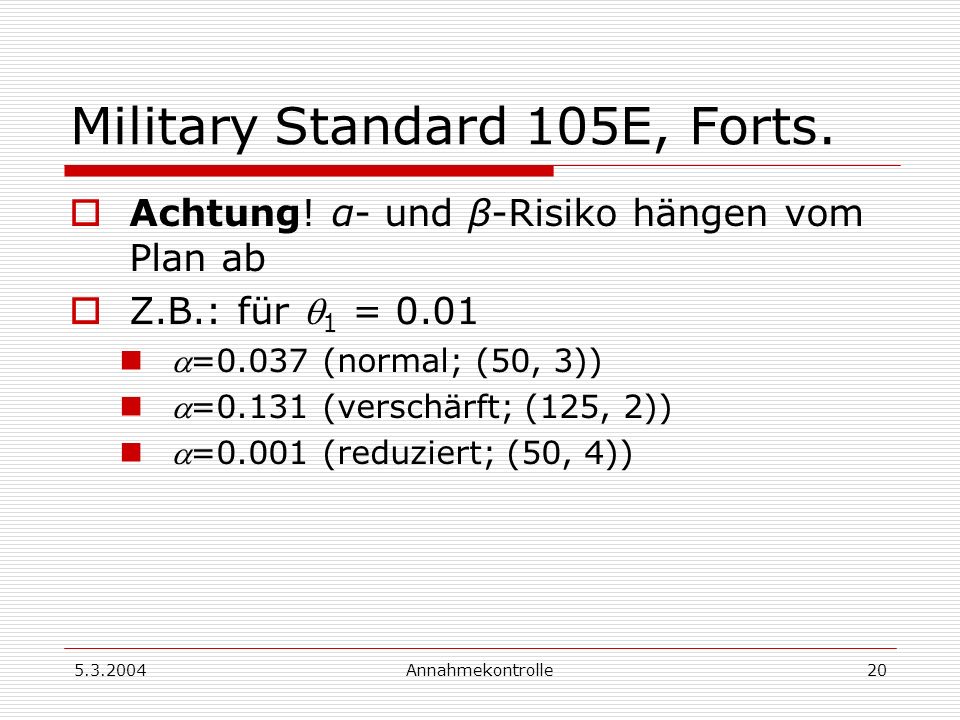 Military Standard 105E, Forts.

Achtung! $\alpha$- und $\beta$-Risiko hängen vom Plan ab

Z.B.: für $\theta_1$ = 0.01

$\alpha$=0.037 (normal; (50, 3))

$\alpha$=0.131 (verschärft; (125, 2))

$\alpha$=0.001 (reduziert; (50, 4))

5.3.2004

Annahmekontrolle

20